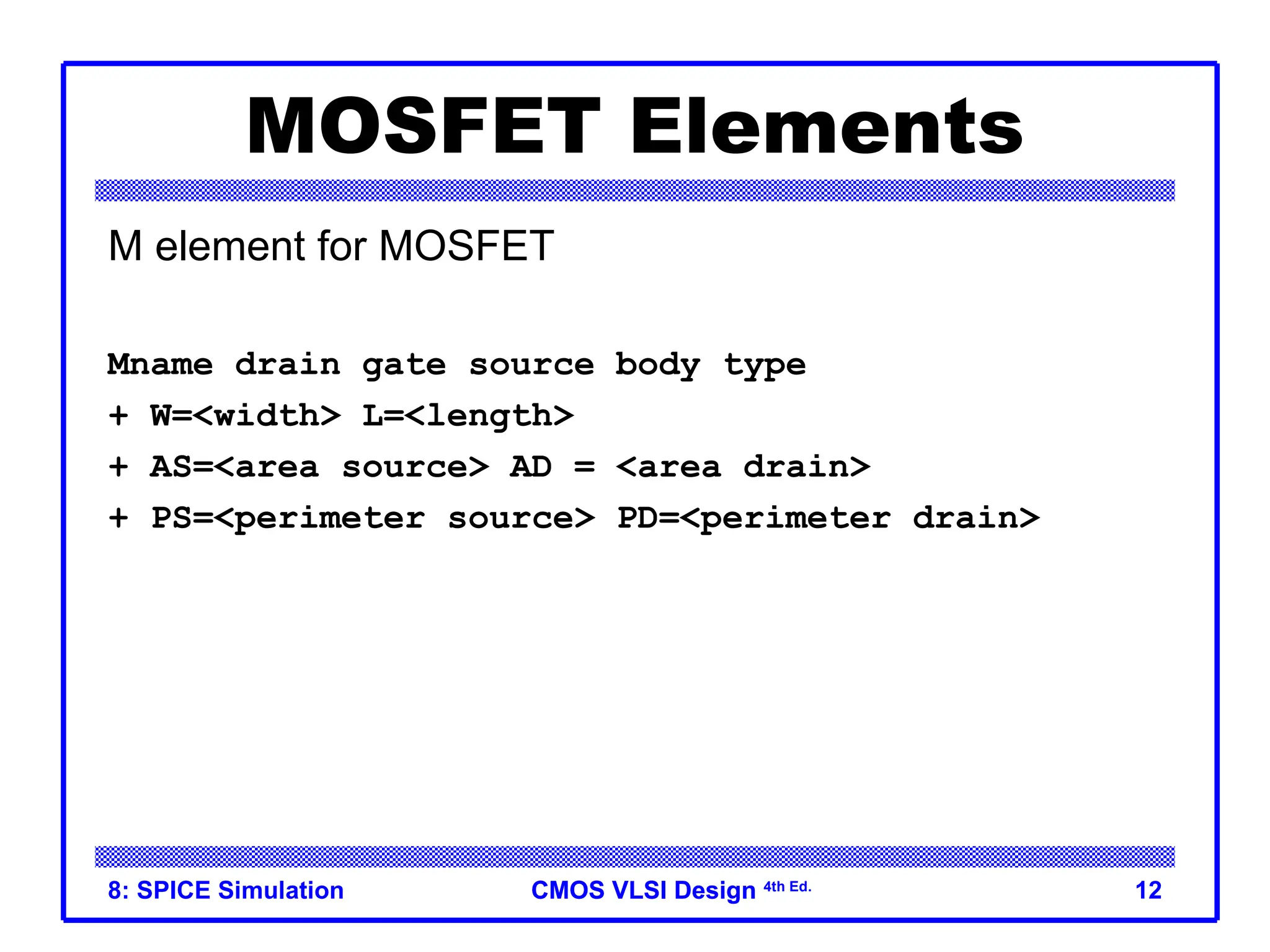 MOSFET Elements

M element for MOSFET

Mname drain gate source body type
+ W=<width> L=<length>
+ AS=<area source> AD = <area drain>
+ PS=<perimeter source> PD=<perimeter drain>

8: SPICE Simulation
CMOS VLSI Design 4th Ed.
12